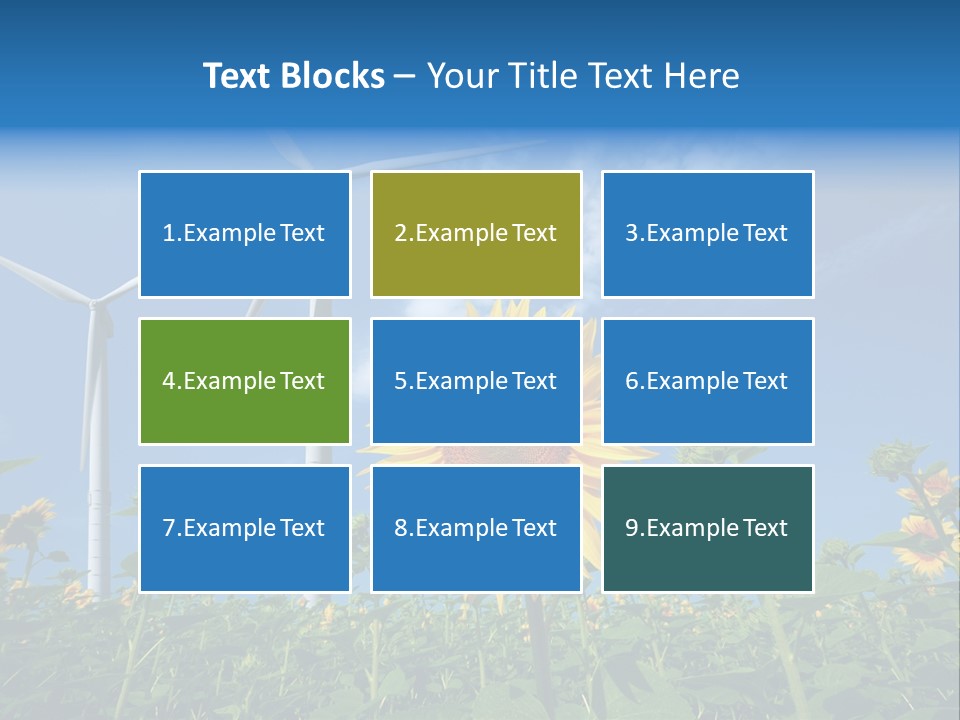 Text Blocks – Your Title Text Here

1.Example Text

2.Example Text

3.Example Text

4.Example Text

5.Example Text

6.Example Text

7.Example Text

8.Example Text

9.Example Text